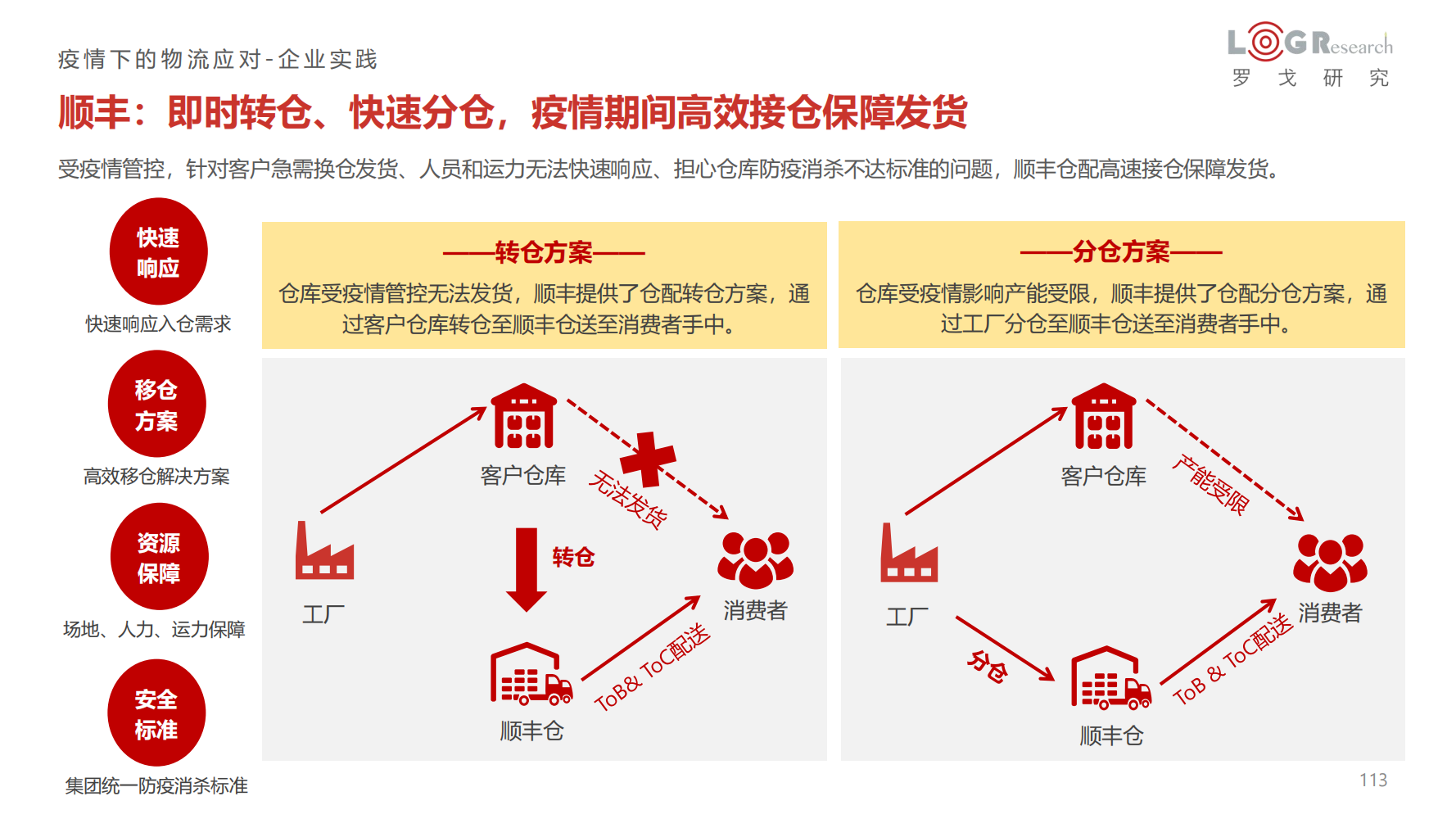 疫情下的物流应对-企业实践

LOG Research
罗 戈 研 究

顺丰：即时转仓、快速分仓，疫情期间高效接仓保障发货

受疫情管控，针对客户急需换仓发货、人员和运力无法快速响应、担心仓库防疫消杀不达标准的问题，顺丰仓配高速接仓保障发货。

快速
响应
快速响应入仓需求

移仓
方案
高效移仓解决方案

资源
保障
场地、人力、运力保障

安全
标准
集团统一防疫消杀标准

——转仓方案——
仓库受疫情管控无法发货，顺丰提供了仓配转仓方案，通过客户仓库转仓至顺丰仓送至消费者手中。

客户仓库
无法发货
工厂
转仓
消费者
ToB& ToC配送
顺丰仓

——分仓方案——
仓库受疫情影响产能受限，顺丰提供了仓配分仓方案，通过工厂分仓至顺丰仓送至消费者手中。

客户仓库
产能受限
工厂
消费者
分仓
ToB & ToC配送
顺丰仓

113